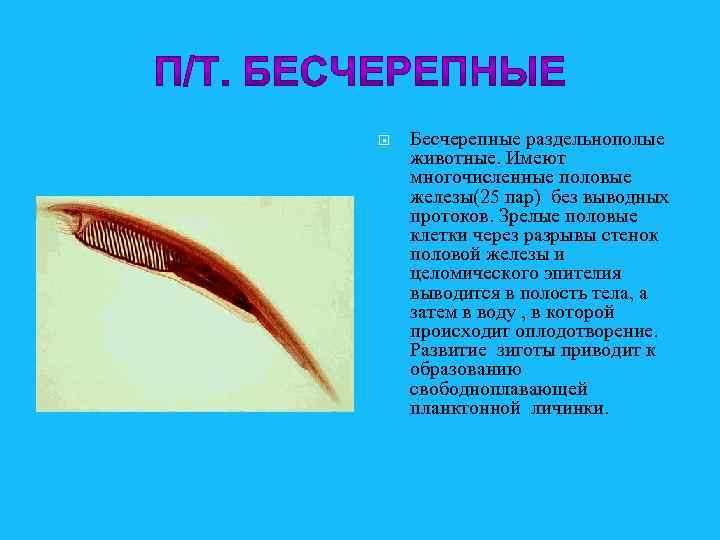 П/Т. БЕСЧЕРЕПНЫЕ

Бесчерепные раздельнополые животные. Имеют многочисленные половые железы(25 пар) без выводных протоков. Зрелые половые клетки через разрывы стенок половой железы и целомического эпителия выводится в полость тела, а затем в воду , в которой происходит оплодотворение. Развитие зиготы приводит к образованию свободноплавающей планктонной личинки.